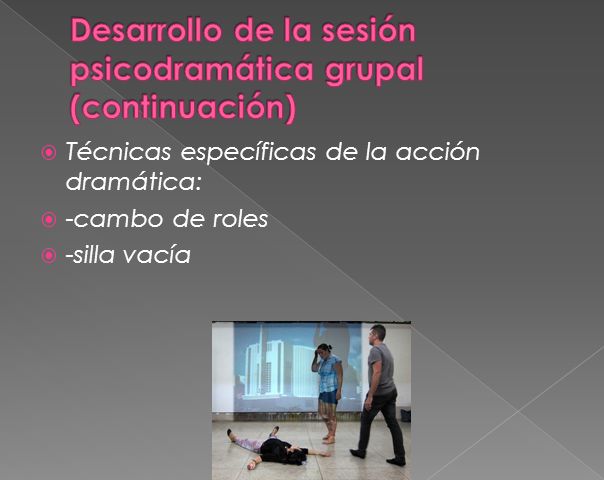 Desarrollo de la sesión psicodramática grupal (continuación)

Técnicas específicas de la acción dramática:

-cambo de roles

-silla vacía